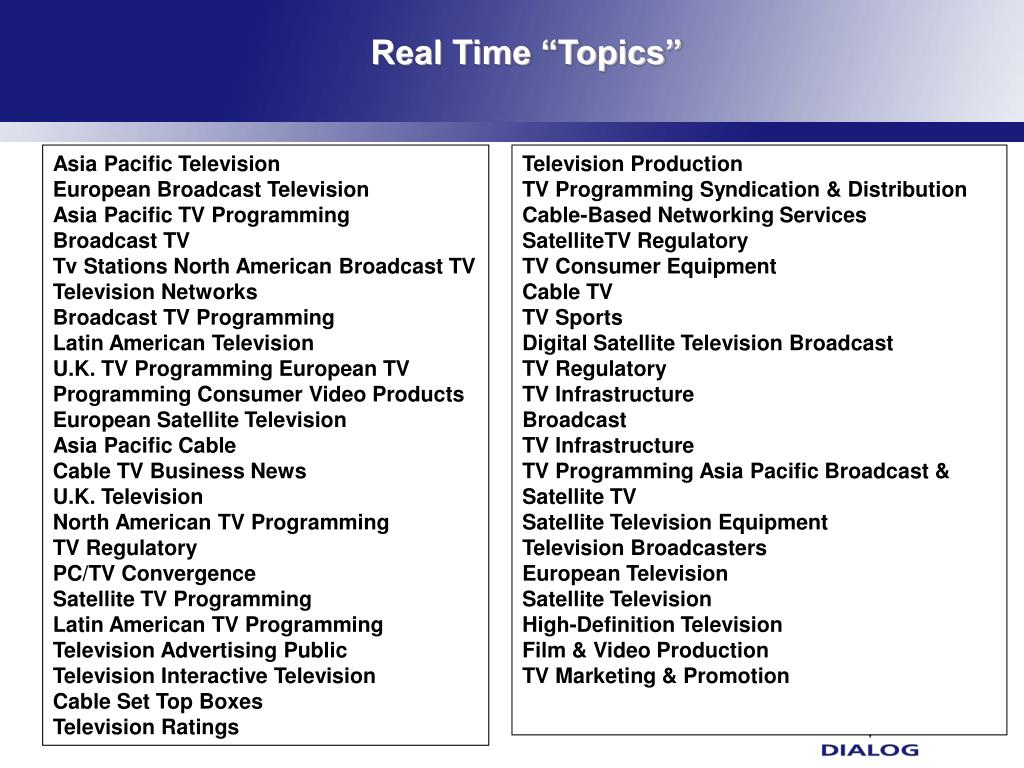 Real Time “Topics”

Asia Pacific Television
European Broadcast Television
Asia Pacific TV Programming
Broadcast TV
Tv Stations North American Broadcast TV
Television Networks
Broadcast TV Programming
Latin American Television
U.K. TV Programming European TV
Programming Consumer Video Products
European Satellite Television
Asia Pacific Cable
Cable TV Business News
U.K. Television
North American TV Programming
TV Regulatory
PC/TV Convergence
Satellite TV Programming
Latin American TV Programming
Television Advertising Public
Television Interactive Television
Cable Set Top Boxes
Television Ratings

Television Production
TV Programming Syndication & Distribution
Cable-Based Networking Services
SatelliteTV Regulatory
TV Consumer Equipment
Cable TV
TV Sports
Digital Satellite Television Broadcast
TV Regulatory
TV Infrastructure
Broadcast
TV Infrastructure
TV Programming Asia Pacific Broadcast & Satellite TV
Satellite Television Equipment
Television Broadcasters
European Television
Satellite Television
High-Definition Television
Film & Video Production
TV Marketing & Promotion

DIALOG